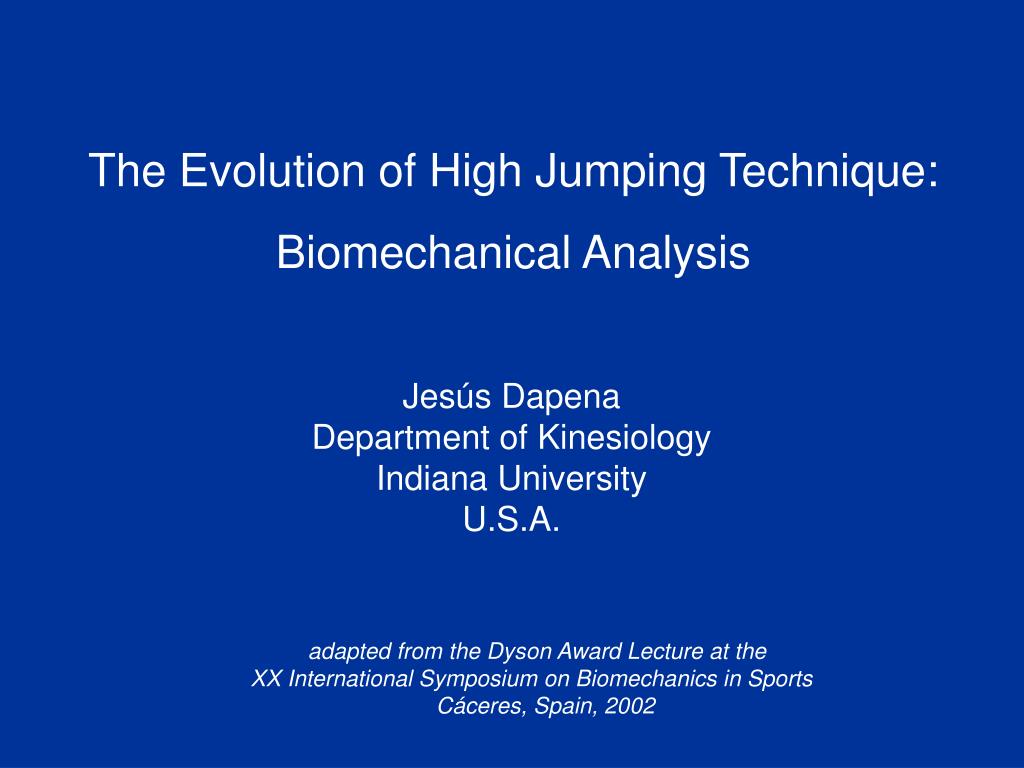 The Evolution of High Jumping Technique:

Biomechanical Analysis

Jesús Dapena
Department of Kinesiology
Indiana University
U.S.A.

adapted from the Dyson Award Lecture at the
XX International Symposium on Biomechanics in Sports
Cáceres, Spain, 2002